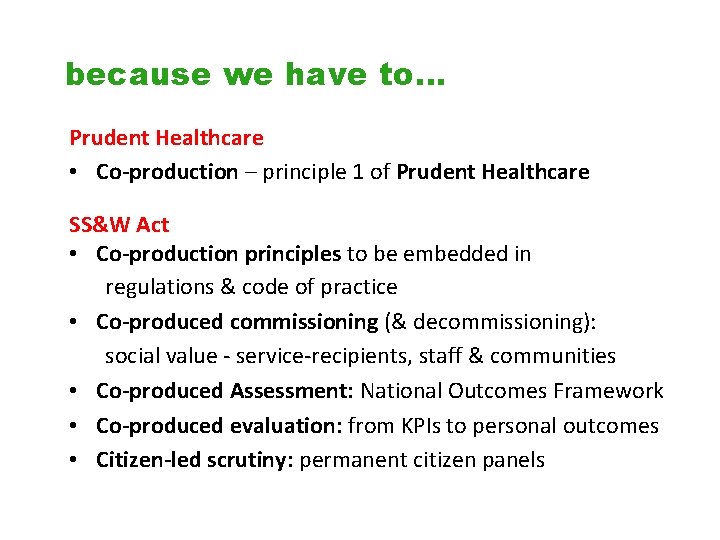 because we have to…

Prudent Healthcare

• Co-production – principle 1 of Prudent Healthcare

SS&W Act

• Co-production principles to be embedded in regulations & code of practice

• Co-produced commissioning (& decommissioning): social value - service-recipients, staff & communities

• Co-produced Assessment: National Outcomes Framework

• Co-produced evaluation: from KPIs to personal outcomes

• Citizen-led scrutiny: permanent citizen panels